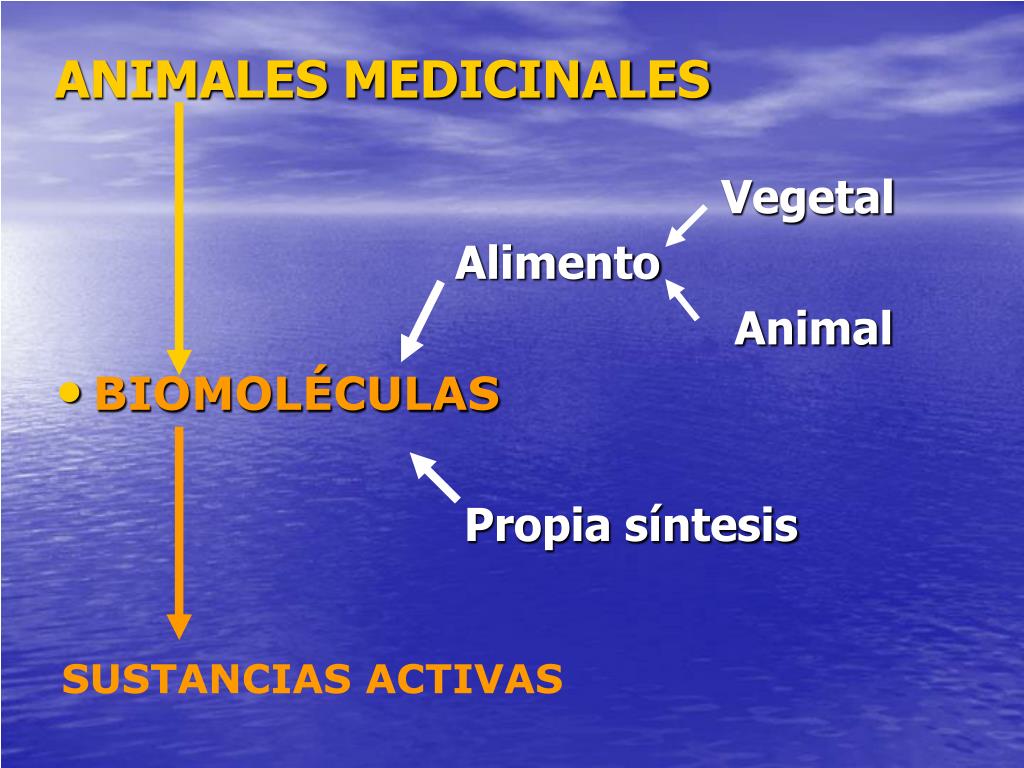 ANIMALES MEDICINALES

Vegetal

Alimento

Animal

• BIOMOLÉCULAS

Propia síntesis

SUSTANCIAS ACTIVAS